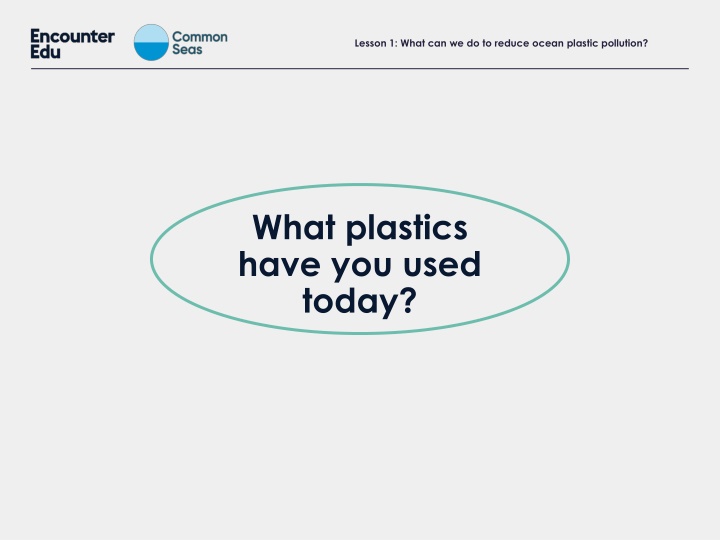 Encounter Edu

Common Seas

Lesson 1: What can we do to reduce ocean plastic pollution?

What plastics have you used today?